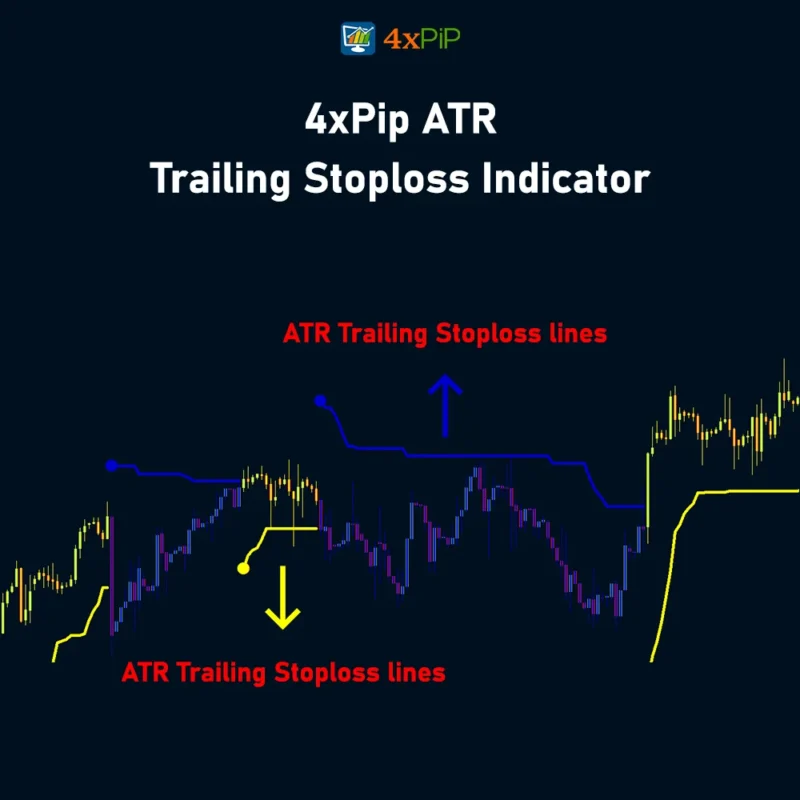 4xPiP

4xPip ATR
Trailing Stoploss Indicator

ATR Trailing Stoploss lines

ATR Trailing Stoploss lines